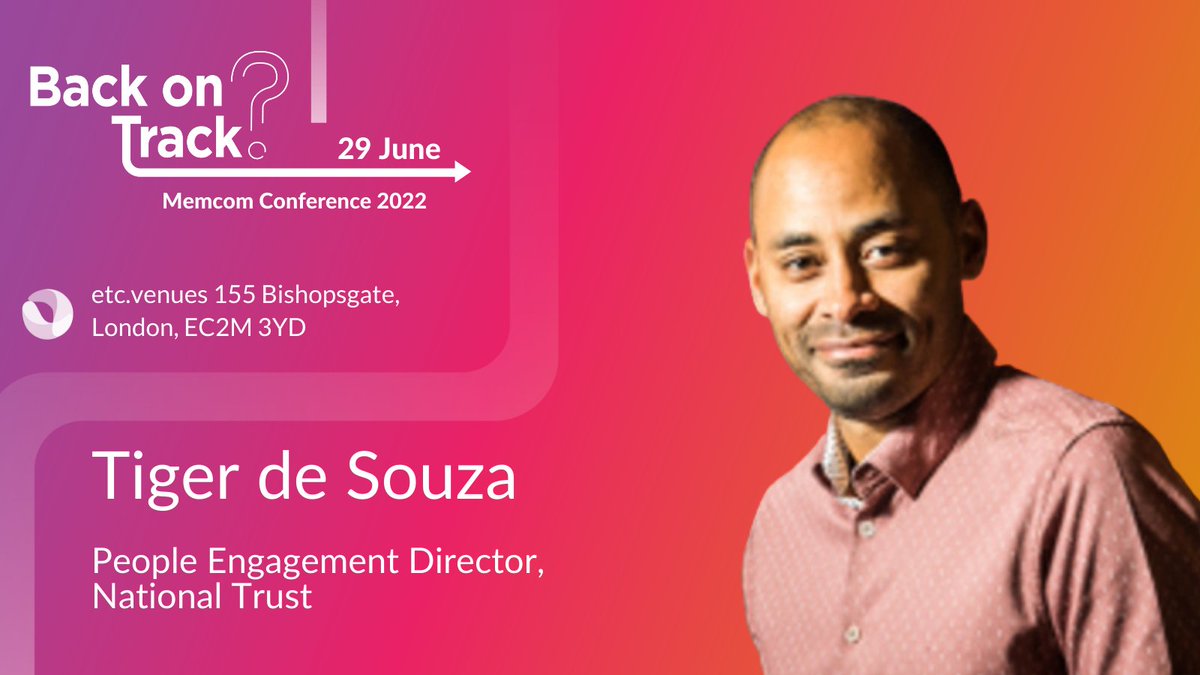 Back on Track?

29 June

Memcom Conference 2022

etc.venues 155 Bishopsgate, London, EC2M 3YD

Tiger de Souza

People Engagement Director, National Trust